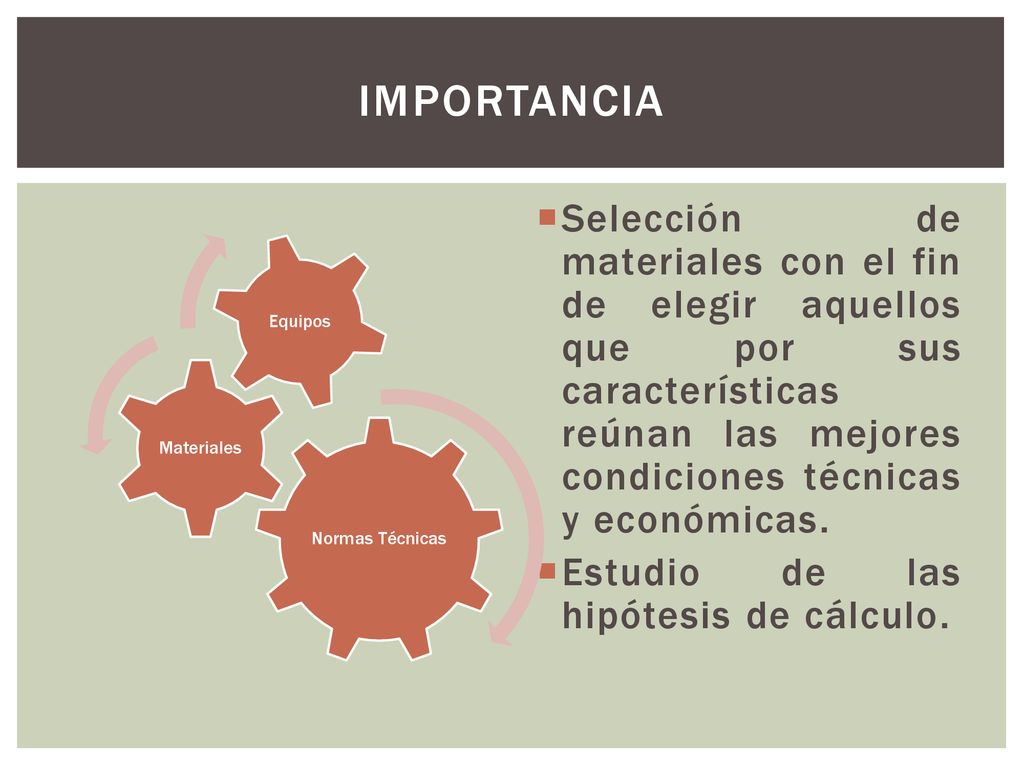 IMPORTANCIA

Equipos

Materiales

Normas Técnicas

Selección de materiales con el fin de elegir aquellos que por sus características reúnan las mejores condiciones técnicas y económicas.

Estudio de las hipótesis de cálculo.